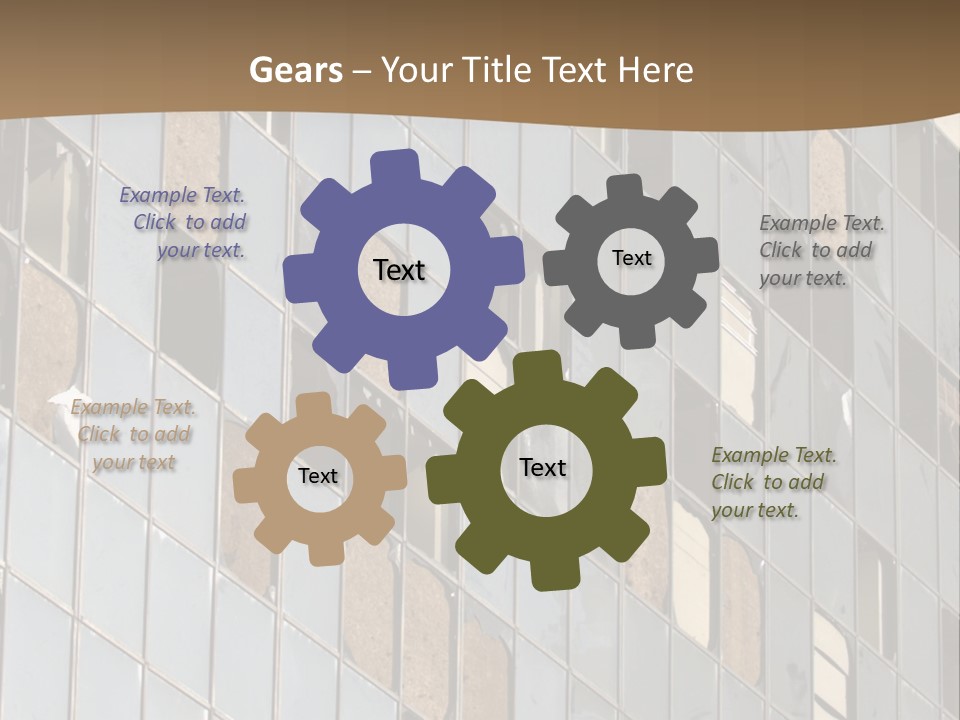 Gears – Your Title Text Here

Example Text. Click to add your text.

Text

Text

Example Text. Click to add your text.

Example Text. Click to add your text

Text

Text

Example Text. Click to add your text.